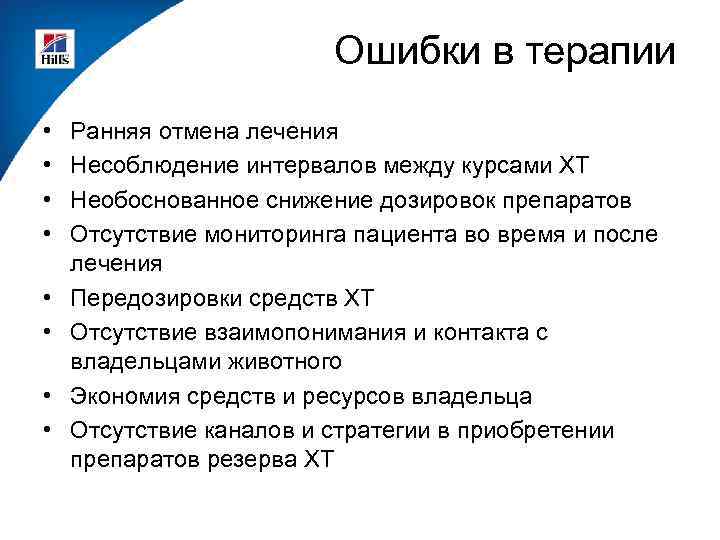 Hill's

Ошибки в терапии

• Ранняя отмена лечения
• Несоблюдение интервалов между курсами ХТ
• Необоснованное снижение дозировок препаратов
• Отсутствие мониторинга пациента во время и после лечения
• Передозировки средств ХТ
• Отсутствие взаимопонимания и контакта с владельцами животного
• Экономия средств и ресурсов владельца
• Отсутствие каналов и стратегии в приобретении препаратов резерва ХТ